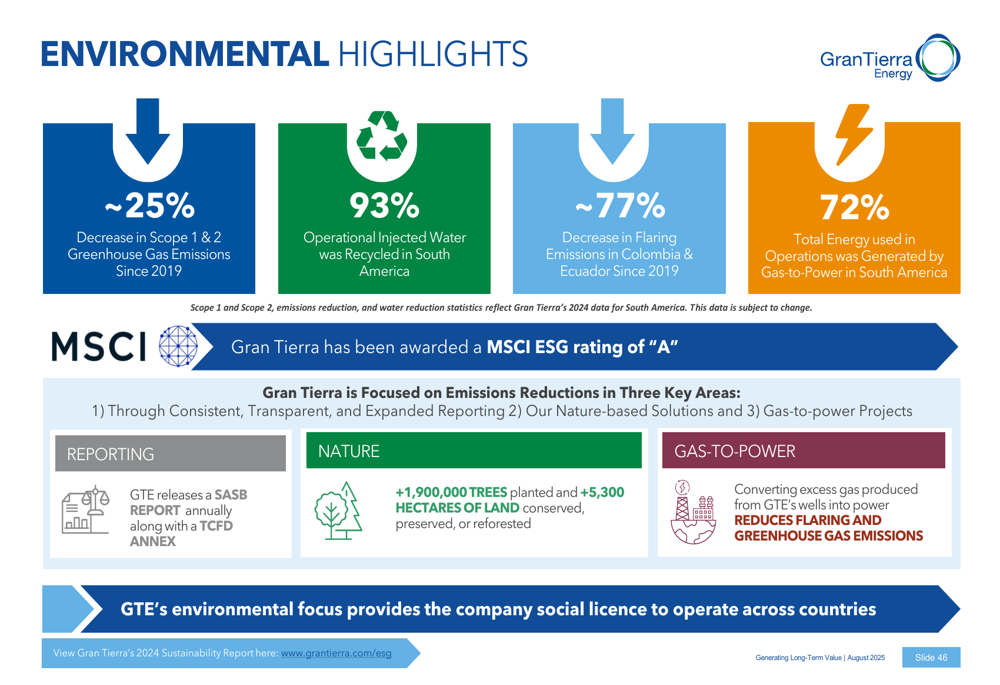 ENVIRONMENTAL HIGHLIGHTS

GranTierra Energy

~25%
Decrease in Scope 1 & 2 Greenhouse Gas Emissions Since 2019

93%
Operational Injected Water was Recycled in South America

~77%
Decrease in Flaring Emissions in Colombia & Ecuador Since 2019

72%
Total Energy used in Operations was Generated by Gas-to-Power in South America

Scope 1 and Scope 2, emissions reduction, and water reduction statistics reflect Gran Tierra's 2024 data for South America. This data is subject to change.

MSCI

Gran Tierra has been awarded a MSCI ESG rating of "A"

Gran Tierra is Focused on Emissions Reductions in Three Key Areas:
1) Through Consistent, Transparent, and Expanded Reporting 2) Our Nature-based Solutions and 3) Gas-to-power Projects

REPORTING

GTE releases a SASB REPORT annually along with a TCFD ANNEX

NATURE

+1,900,000 TREES planted and +5,300 HECTARES OF LAND conserved, preserved, or reforested

GAS-TO-POWER

Converting excess gas produced from GTE's wells into power REDUCES FLARING AND GREENHOUSE GAS EMISSIONS

GTE's environmental focus provides the company social licence to operate across countries

View Gran Tierra's 2024 Sustainability Report here: www.grantierra.com/esg

Generating Long-Term Value | August 2025

Slide 46